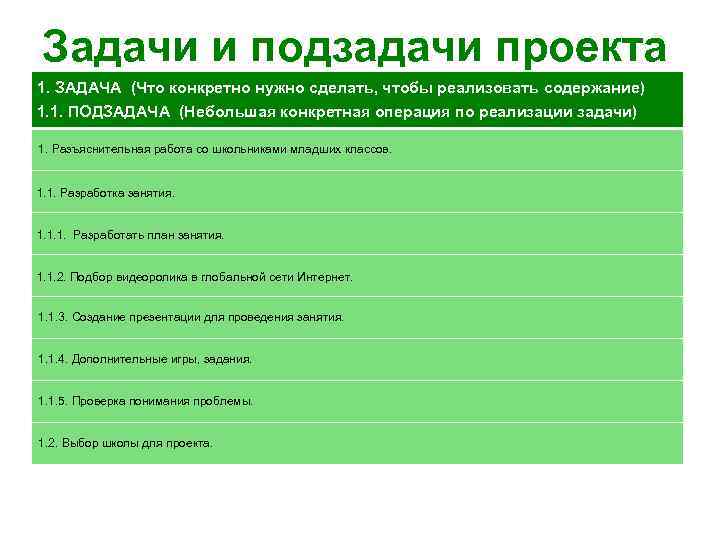 Задачи и подзадачи проекта

| 1. ЗАДАЧА (Что конкретно нужно сделать, чтобы реализовать содержание) 1.1. ПОДЗАДАЧА (Небольшая конкретная операция по реализации задачи) |
|---|
| 1. Разъяснительная работа со школьниками младших классов. |
| 1.1. Разработка занятия. |
| 1.1.1. Разработать план занятия. |
| 1.1.2. Подбор видеоролика в глобальной сети Интернет. |
| 1.1.3. Создание презентации для проведения занятия. |
| 1.1.4. Дополнительные игры, задания. |
| 1.1.5. Проверка понимания проблемы. |
| 1.2. Выбор школы для проекта. |